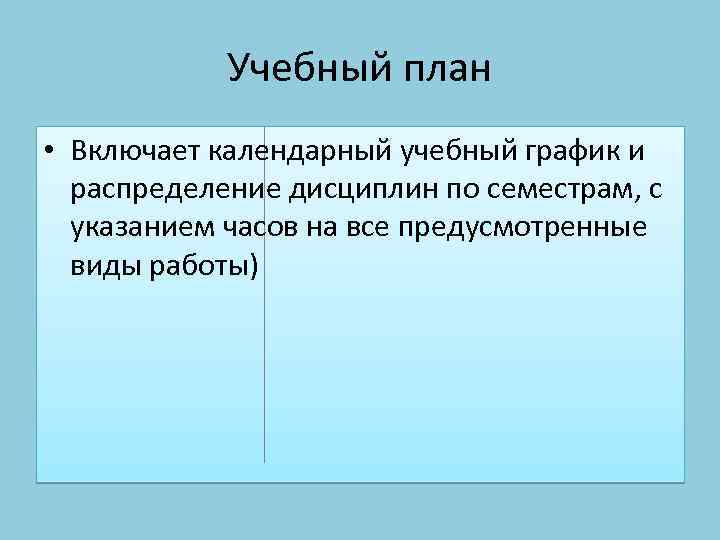 Учебный план

• Включает календарный учебный график и распределение дисциплин по семестрам, с указанием часов на все предусмотренные виды работы)